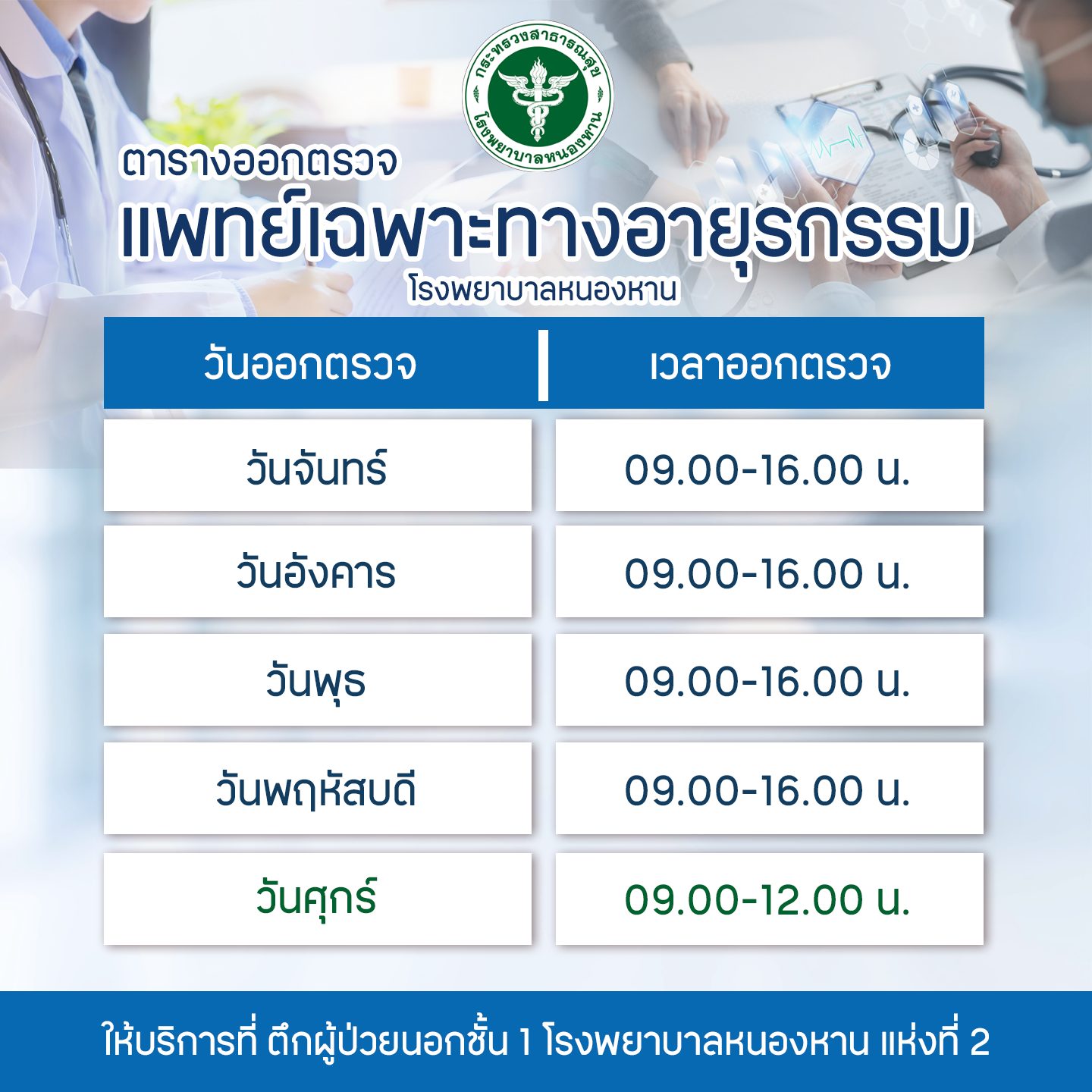 กระทรวงสาธารณสุข
โรงพยาบาลหนองหาน

ตารางออกตรวจ
แพทย์เฉพาะทางอายุรกรรม
โรงพยาบาลหนองหาน

| วันออกตรวจ | เวลาออกตรวจ |
|---|---|
| วันจันทร์ | 09.00-16.00 น. |
| วันอังคาร | 09.00-16.00 น. |
| วันพุธ | 09.00-16.00 น. |
| วันพฤหัสบดี | 09.00-16.00 น. |
| วันศุกร์ | 09.00-12.00 น. |

ให้บริการที่ ตึกผู้ป่วยนอกชั้น 1 โรงพยาบาลหนองหาน แห่งที่ 2